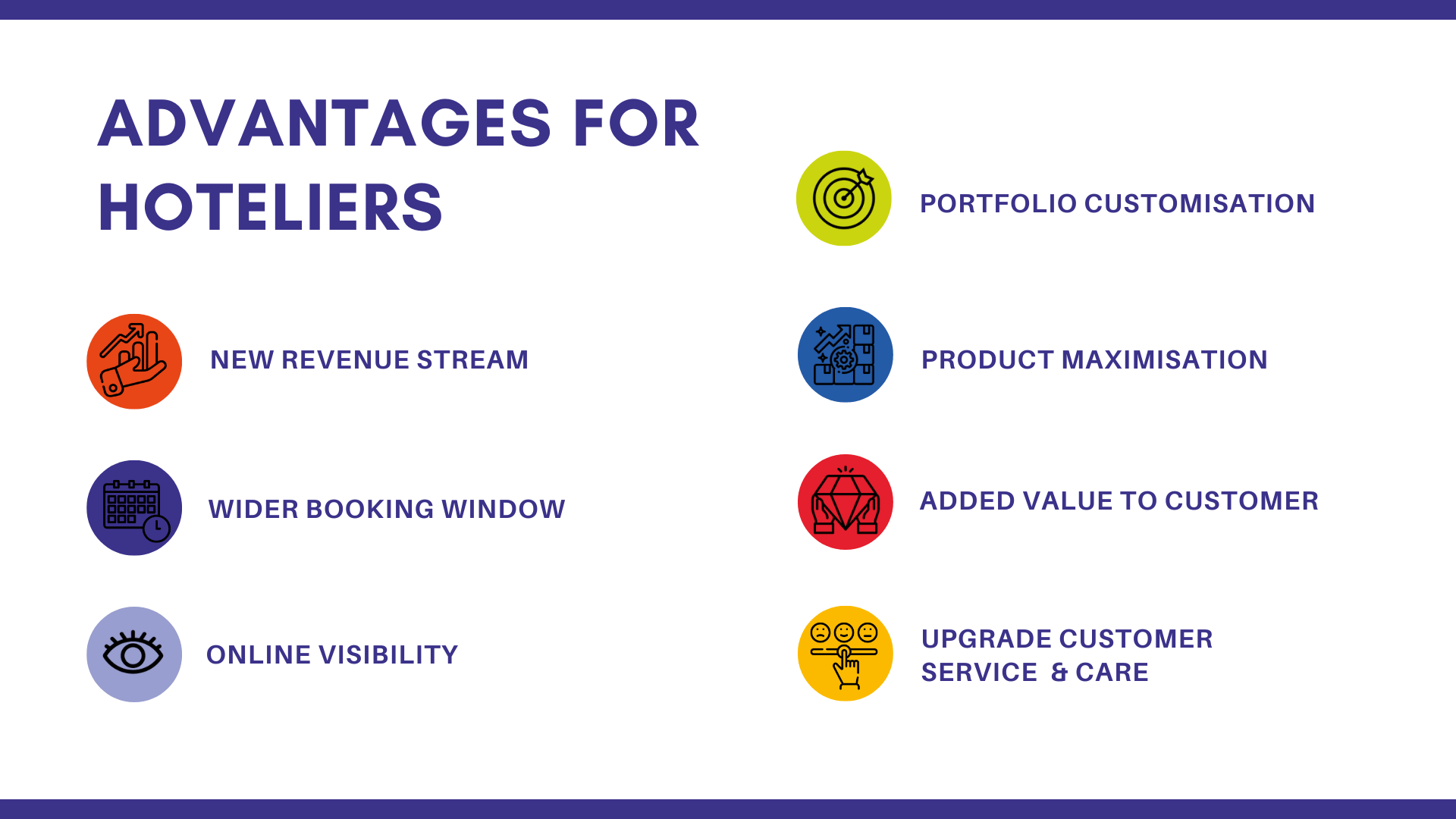 ADVANTAGES FOR HOTELIERS

NEW REVENUE STREAM

WIDER BOOKING WINDOW

ONLINE VISIBILITY

PORTFOLIO CUSTOMISATION

PRODUCT MAXIMISATION

ADDED VALUE TO CUSTOMER

UPGRADE CUSTOMER SERVICE & CARE